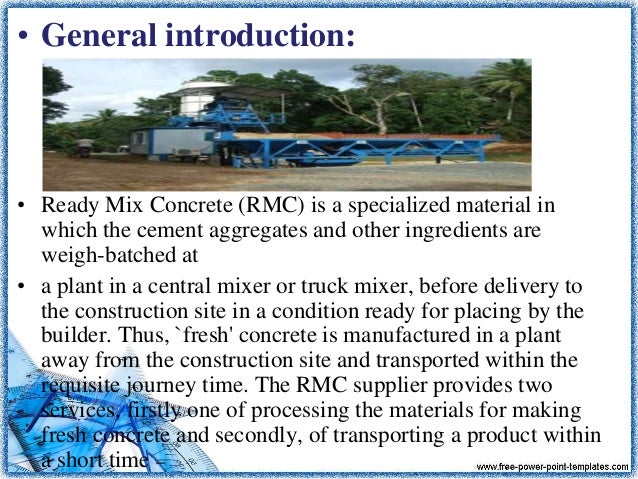 • General introduction:

• Ready Mix Concrete (RMC) is a specialized material in which the cement aggregates and other ingredients are weigh-batched at

• a plant in a central mixer or truck mixer, before delivery to the construction site in a condition ready for placing by the builder. Thus, `fresh' concrete is manufactured in a plant away from the construction site and transported within the requisite journey time. The RMC supplier provides two services, firstly one of processing the materials for making fresh concrete and secondly, of transporting a product within a short time

www.free-power-point-templates.com